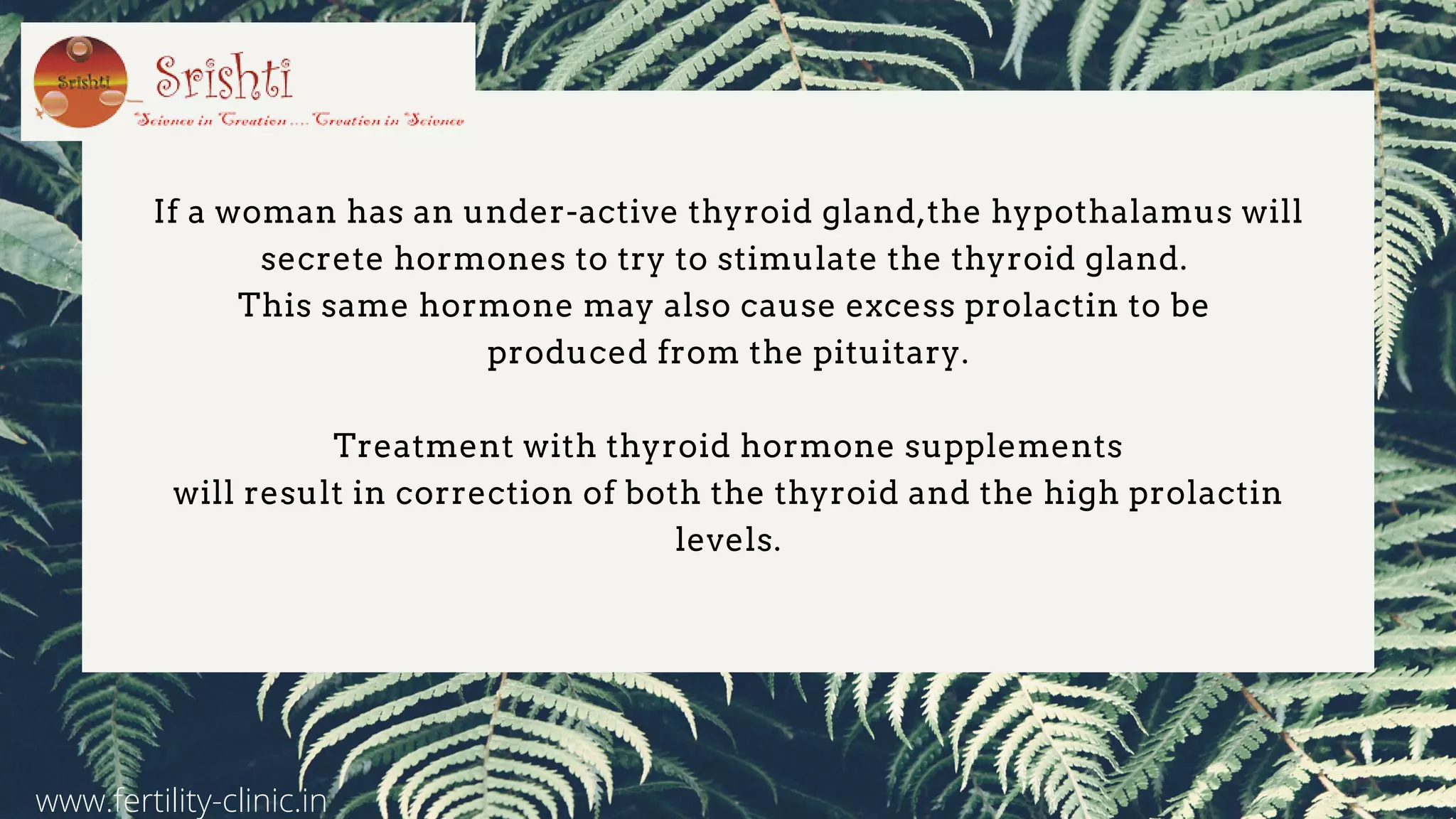 Srishti

Srishti

"Science in Creation .... Creation in Science

If a woman has an under-active thyroid gland,the hypothalamus will secrete hormones to try to stimulate the thyroid gland.
This same hormone may also cause excess prolactin to be produced from the pituitary.

Treatment with thyroid hormone supplements
will result in correction of both the thyroid and the high prolactin levels.

www.fertility-clinic.in